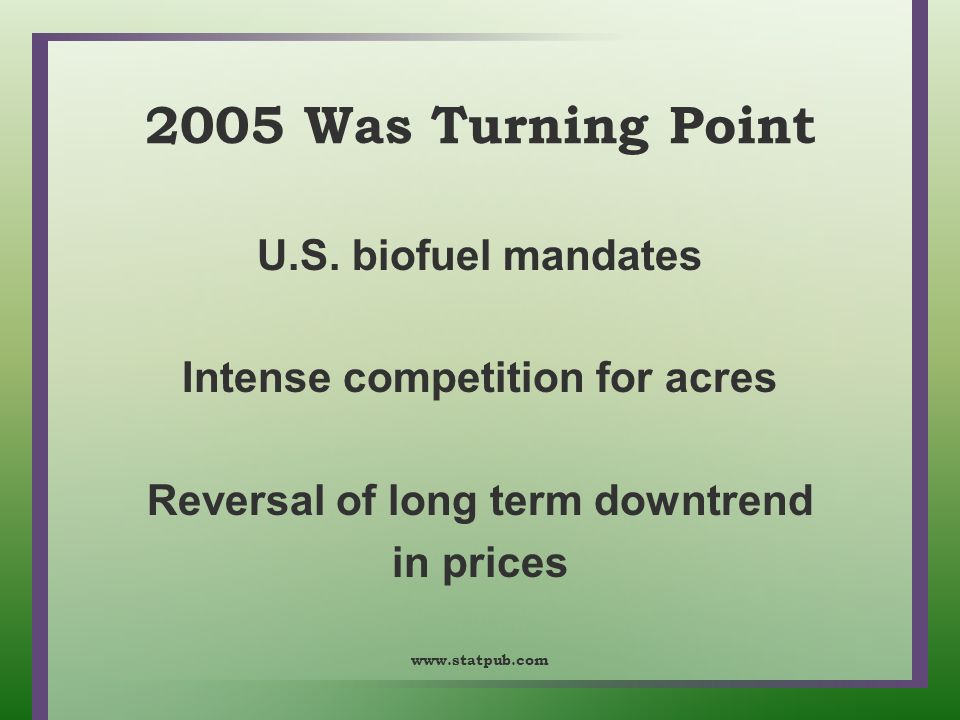 2005 Was Turning Point

U.S. biofuel mandates

Intense competition for acres

Reversal of long term downtrend in prices

www.statpub.com